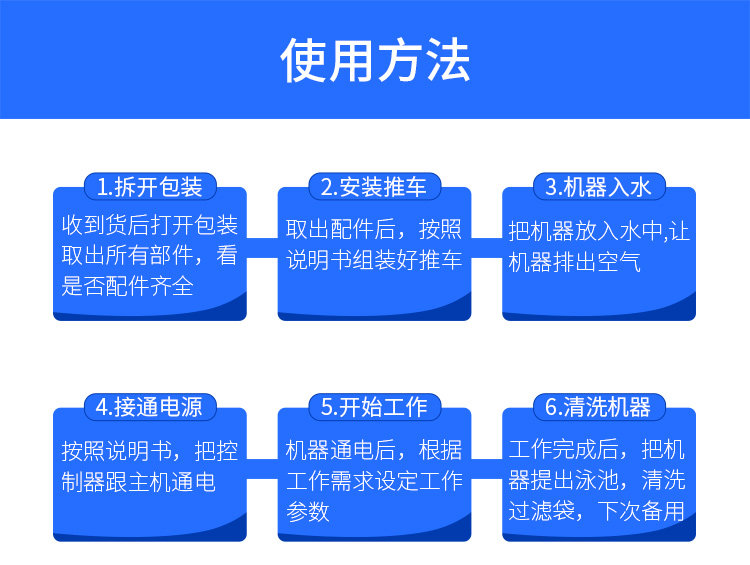 使用方法

1.拆开包装
收到货后打开包装取出所有部件，看是否配件齐全

2.安装推车
取出配件后，按照说明书组装好推车

3.机器入水
把机器放入水中,让机器排出空气

4.接通电源
按照说明书，把控制器跟主机通电

5.开始工作
机器通电后，根据工作需求设定工作参数

6.清洗机器
工作完成后，把机器提出泳池，清洗过滤袋，下次备用